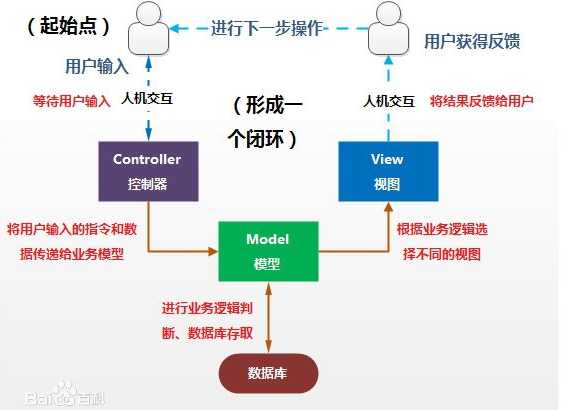 （起始点）

进行下一步操作

用户获得反馈

用户输入

等待用户输入

人机交互

（形成一个闭环）

人机交互

将结果反馈给用户

Controller
控制器

View
视图

将用户输入的指令和数据传递给业务模型

Model
模型

根据业务逻辑选择不同的视图

进行业务逻辑判断、数据库存取

数据库

Baidu百科